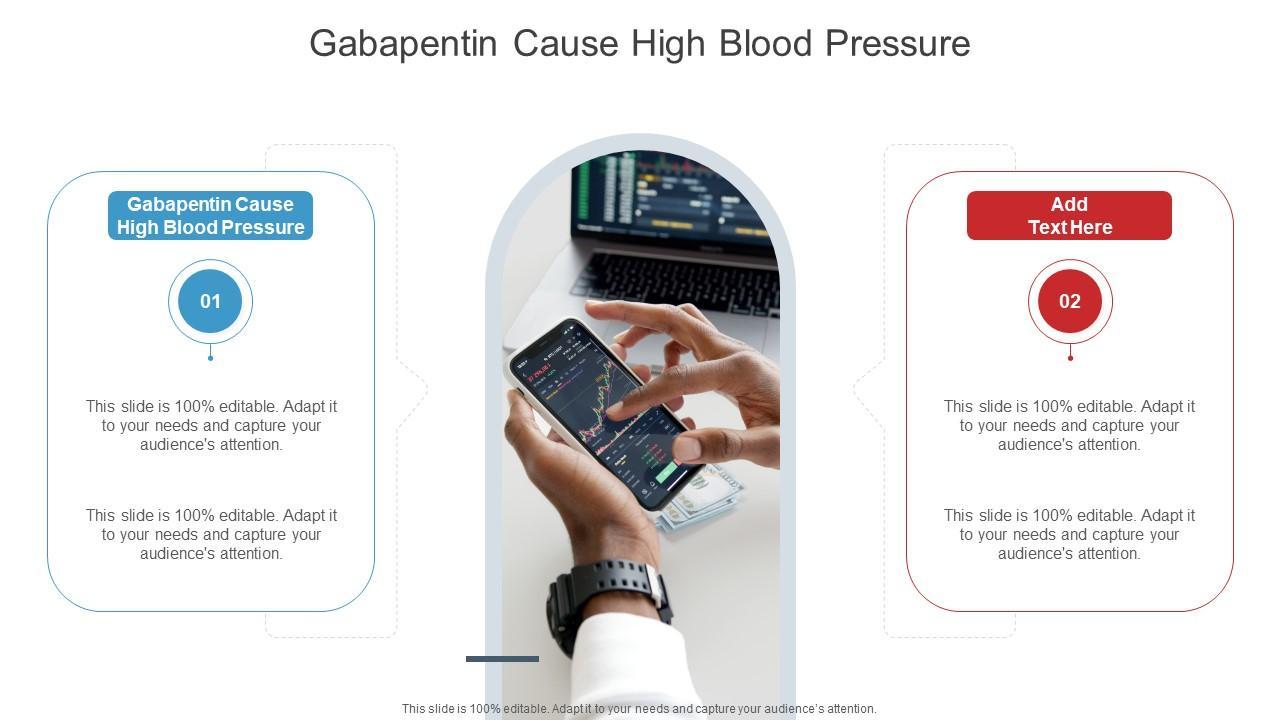 Gabapentin Cause High Blood Pressure

Gabapentin Cause High Blood Pressure

01

This slide is 100% editable. Adapt it to your needs and capture your audience's attention.

This slide is 100% editable. Adapt it to your needs and capture your audience's attention.

Add Text Here

02

This slide is 100% editable. Adapt it to your needs and capture your audience's attention.

This slide is 100% editable. Adapt it to your needs and capture your audience's attention.

This slide is 100% editable. Adapt it to your needs and capture your audience's attention.